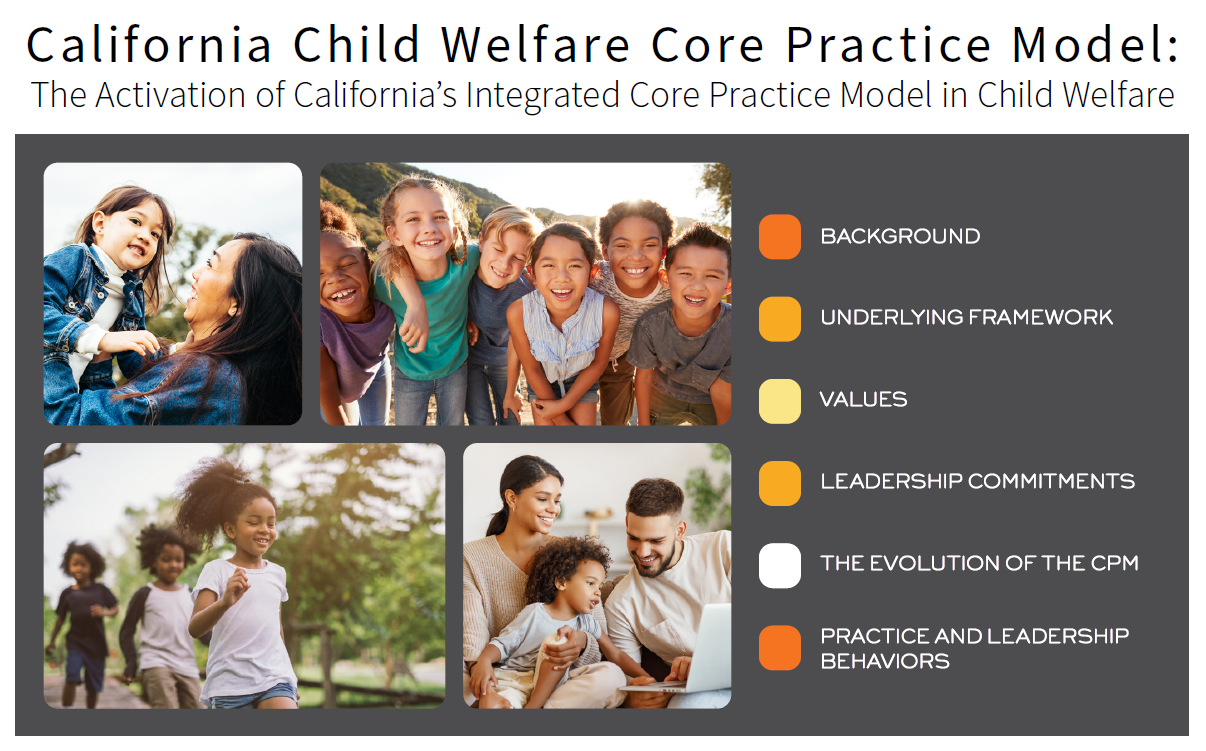 California Child Welfare Core Practice Model:
The Activation of California's Integrated Core Practice Model in Child Welfare

BACKGROUND

UNDERLYING FRAMEWORK

VALUES

LEADERSHIP COMMITMENTS

THE EVOLUTION OF THE CPM

PRACTICE AND LEADERSHIP BEHAVIORS